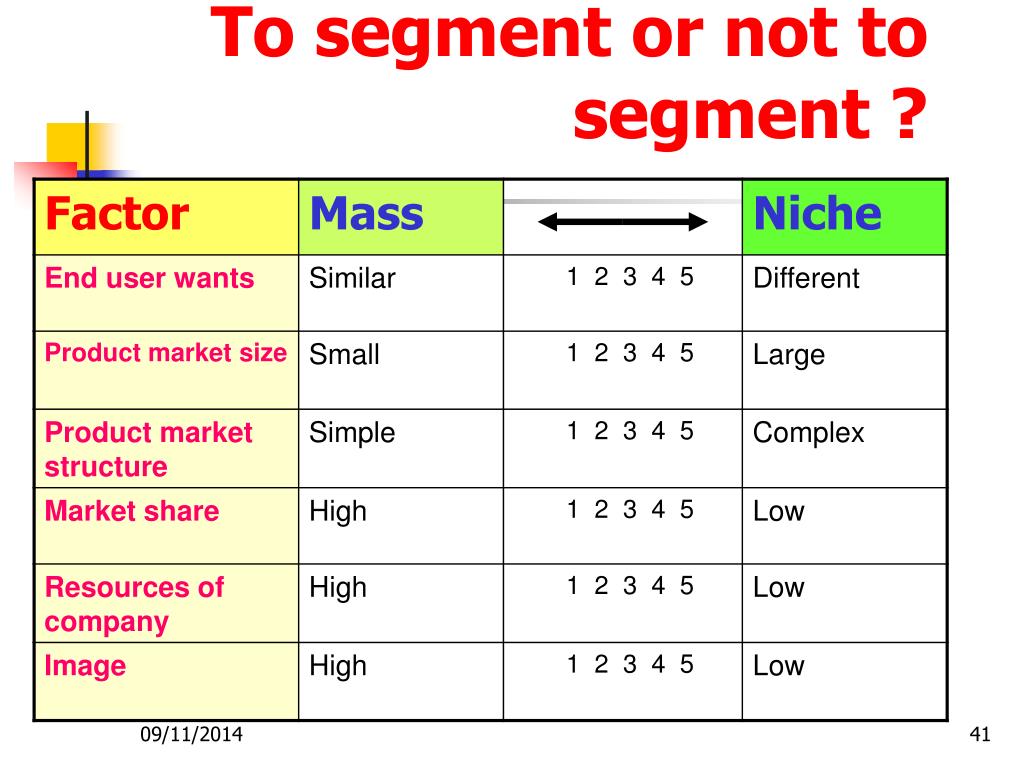 To segment or not to segment ?

| Factor | Mass | | Niche |
|---|---|---|---|
| End user wants | Similar | 1 2 3 4 5 | Different |
| Product market size | Small | 1 2 3 4 5 | Large |
| Product market structure | Simple | 1 2 3 4 5 | Complex |
| Market share | High | 1 2 3 4 5 | Low |
| Resources of company | High | 1 2 3 4 5 | Low |
| Image | High | 1 2 3 4 5 | Low |

09/11/2014

41